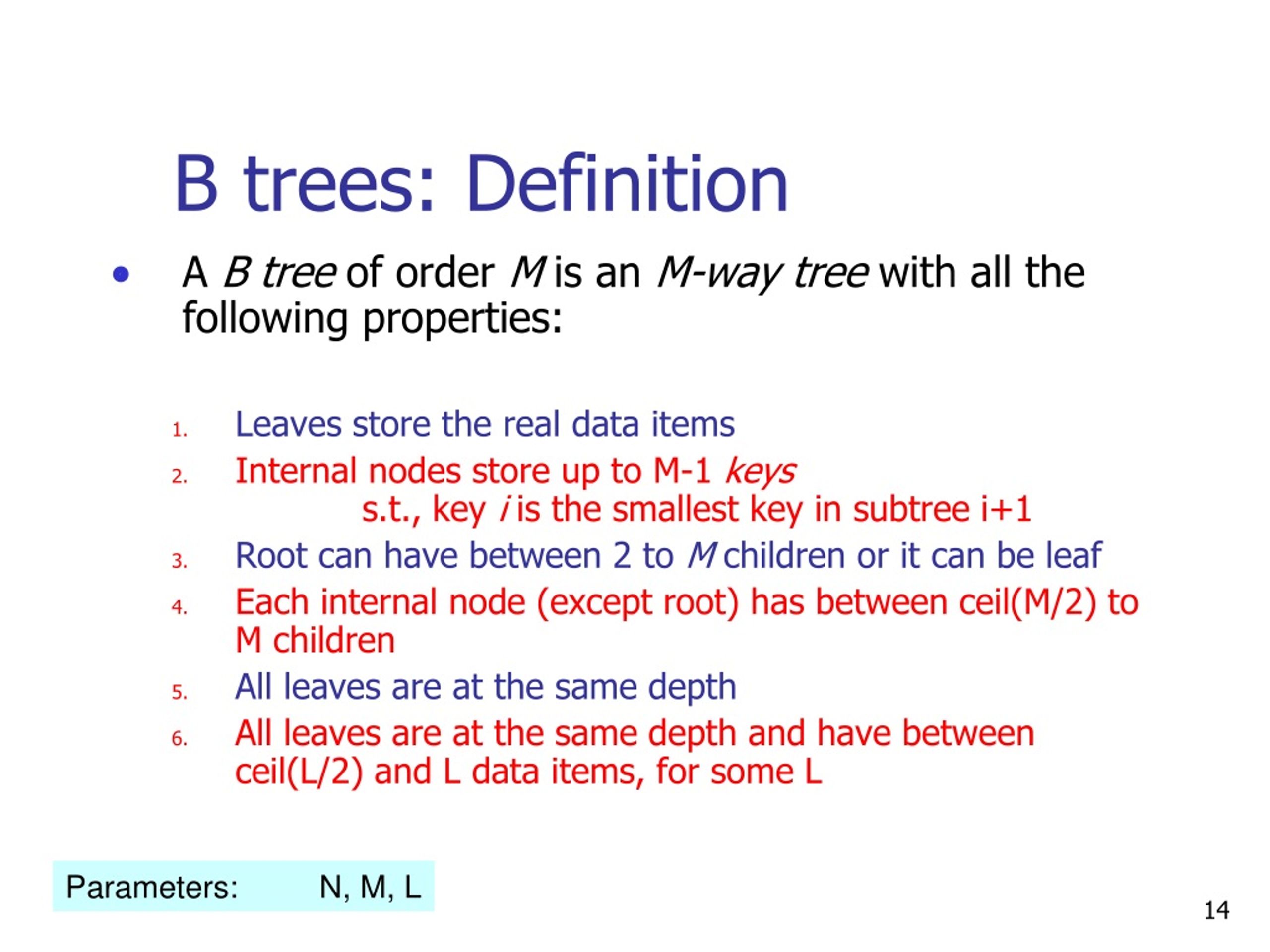 B trees: Definition

• A B tree of order M is an M-way tree with all the following properties:

1. Leaves store the real data items
2. Internal nodes store up to M-1 keys
s.t., key i is the smallest key in subtree i+1
3. Root can have between 2 to M children or it can be leaf
4. Each internal node (except root) has between ceil(M/2) to M children
5. All leaves are at the same depth
6. All leaves are at the same depth and have between ceil(L/2) and L data items, for some L

Parameters: N, M, L

14